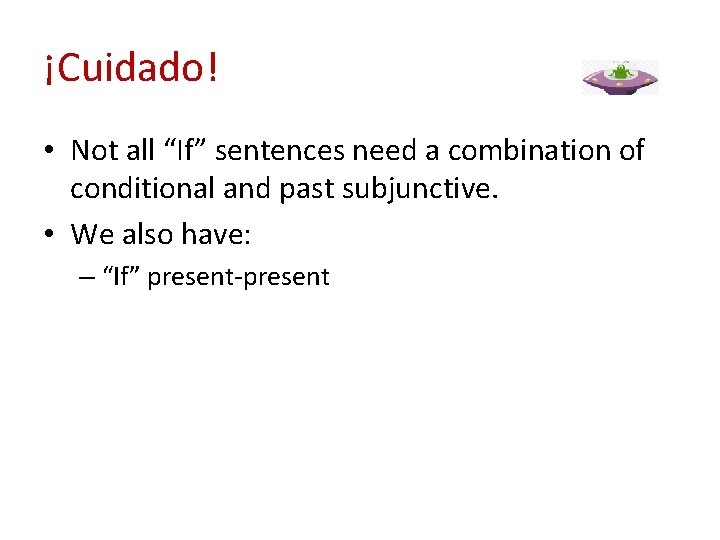 ¡Cuidado!

• Not all “If” sentences need a combination of conditional and past subjunctive.

• We also have:

– “If” present-present